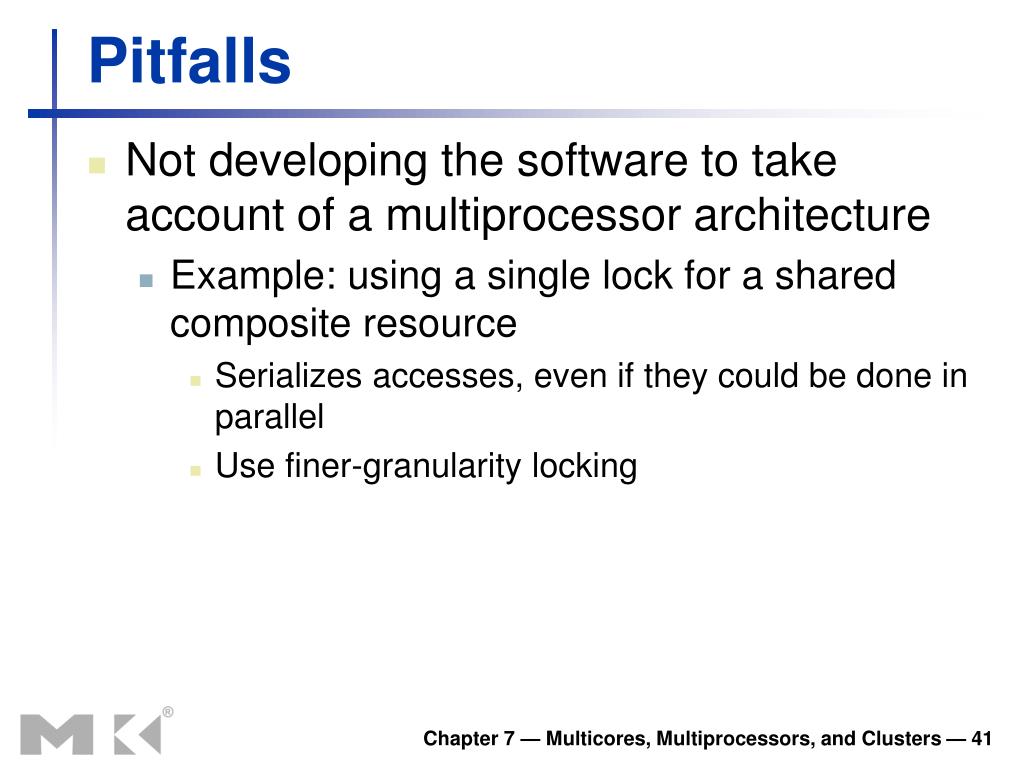 Pitfalls

Not developing the software to take account of a multiprocessor architecture

Example: using a single lock for a shared composite resource

Serializes accesses, even if they could be done in parallel

Use finer-granularity locking

MK®

Chapter 7 — Multicores, Multiprocessors, and Clusters — 41